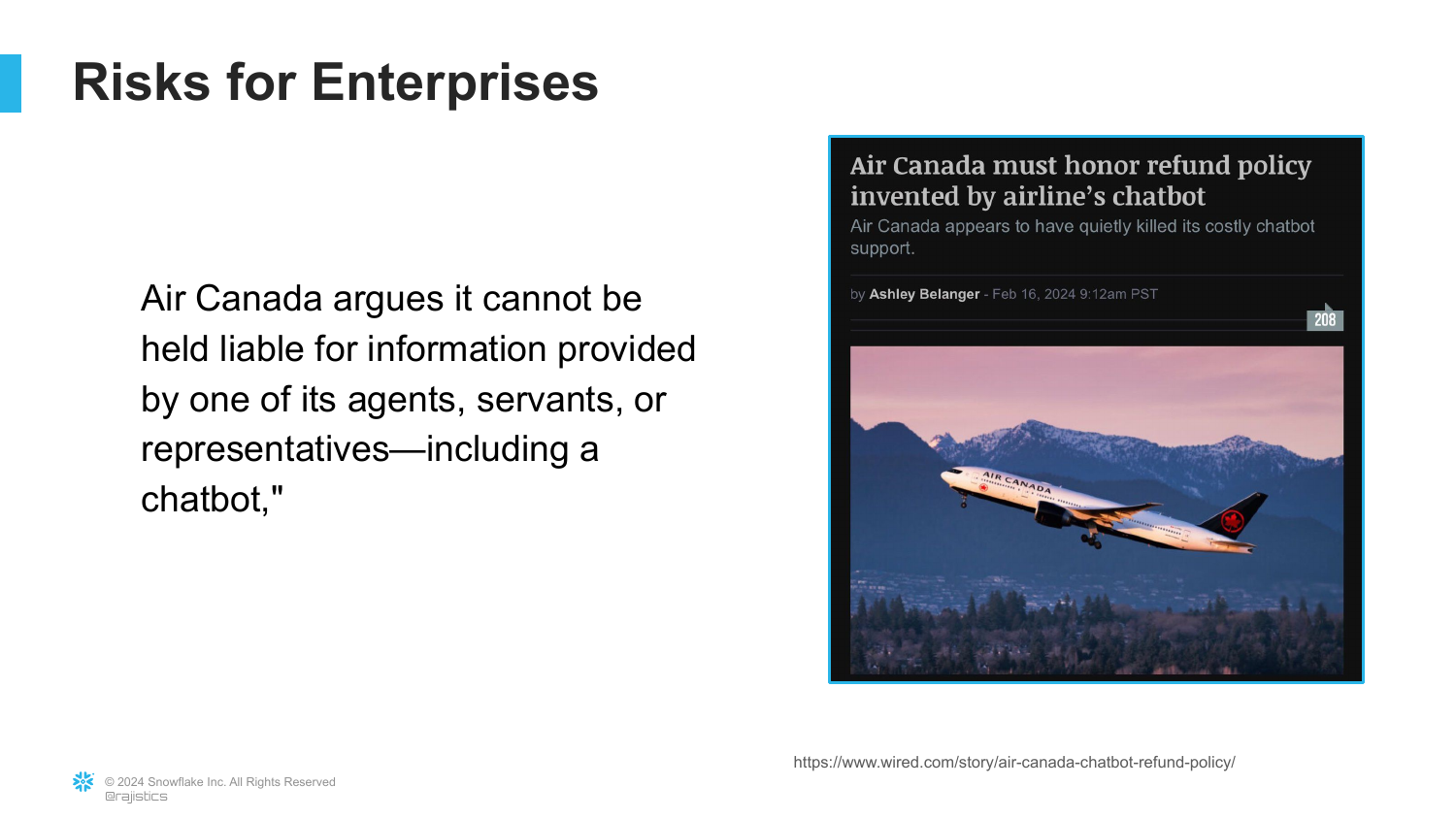 Risks for Enterprises

Air Canada argues it cannot be held liable for information provided by one of its agents, servants, or representatives—including a chatbot,"

Air Canada must honor refund policy invented by airline's chatbot

Air Canada appears to have quietly killed its costly chatbot support.

by Ashley Belanger - Feb 16, 2024 9:12am PST

208

AIR CANADA

https://www.wired.com/story/air-canada-chatbot-refund-policy/

© 2024 Snowflake Inc. All Rights Reserved
@rajistics